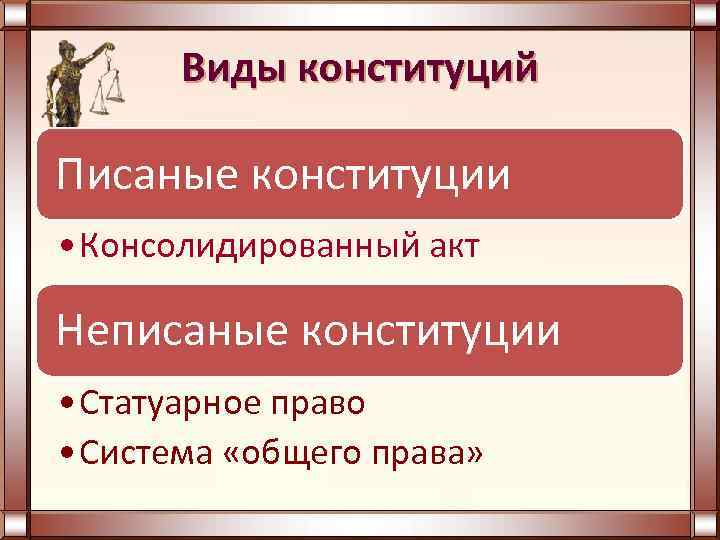 Виды конституций

Писаные конституции

• Консолидированный акт

Неписаные конституции

• Статуарное право
• Система «общего права»